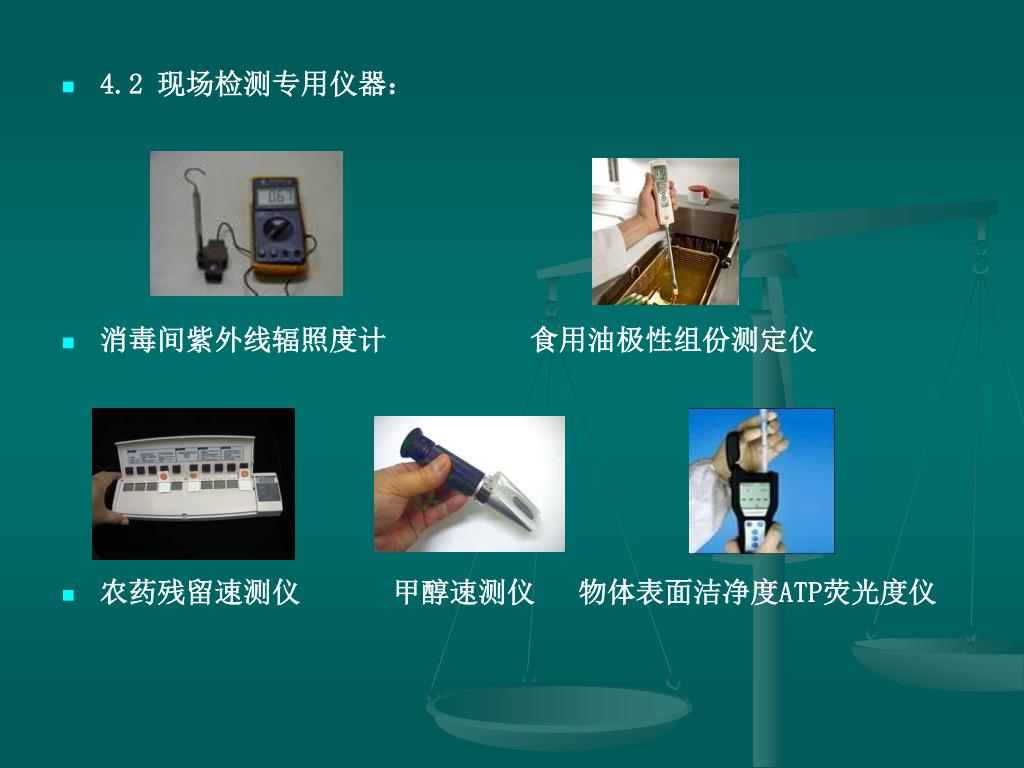 4.2 现场检测专用仪器：

消毒间紫外线辐照度计　　　　食用油极性组份测定仪

农药残留速测仪　　　甲醇速测仪　　物体表面洁净度ATP荧光度仪